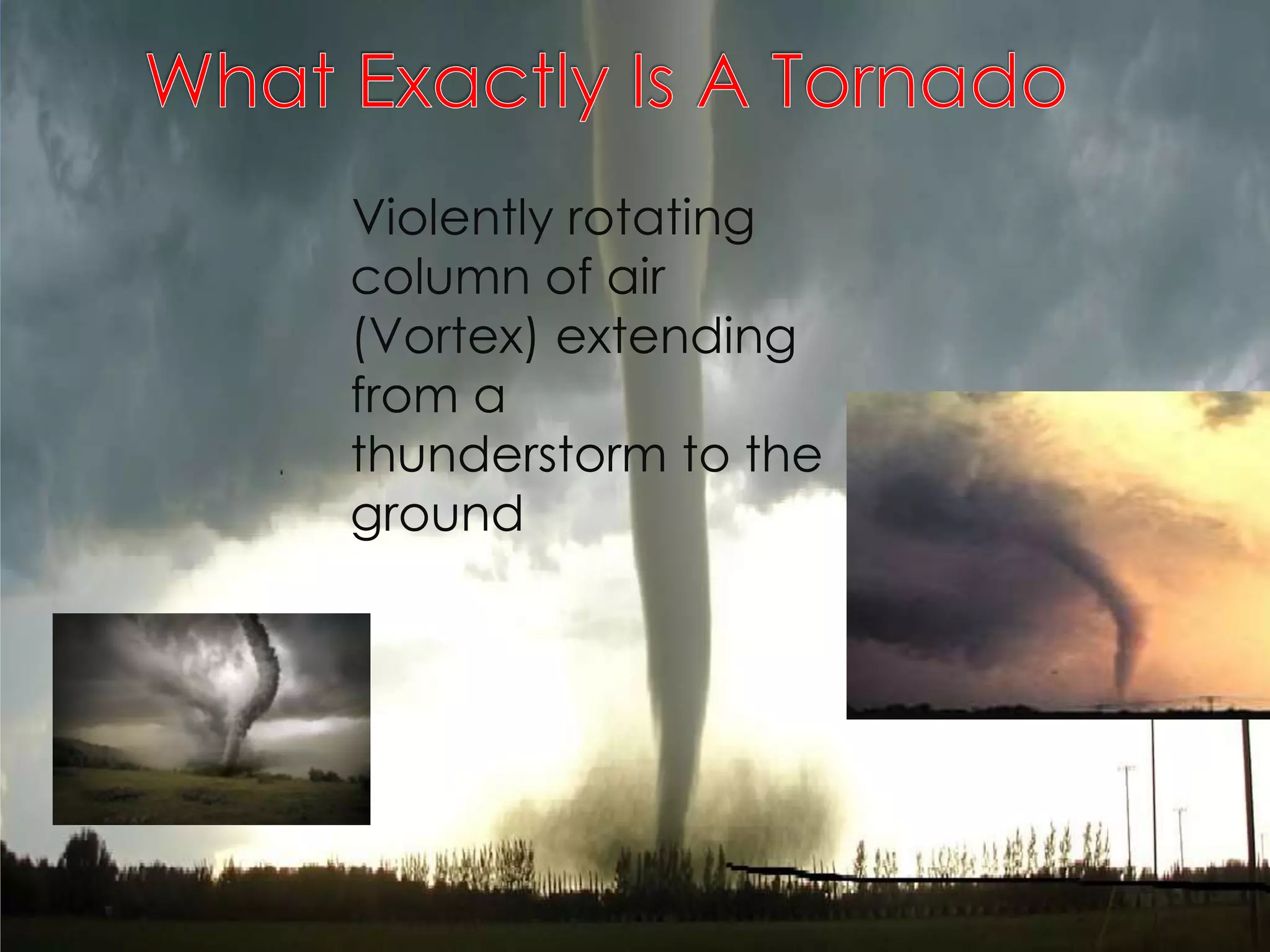 What Exactly Is A Tornado

Violently rotating column of air (Vortex) extending from a thunderstorm to the ground